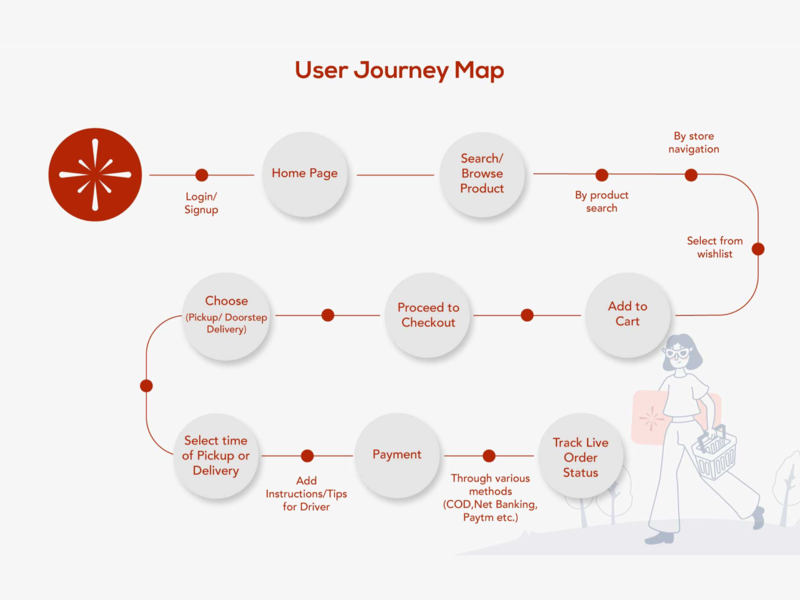 User Journey Map

Login/ Signup

Home Page

Search/ Browse Product

By product search

By store navigation

Select from wishlist

Add to Cart

Proceed to Checkout

Choose (Pickup/ Doorstep Delivery)

Select time of Pickup or Delivery

Add Instructions/Tips for Driver

Payment

Through various methods (COD,Net Banking, Paytm etc.)

Track Live Order Status